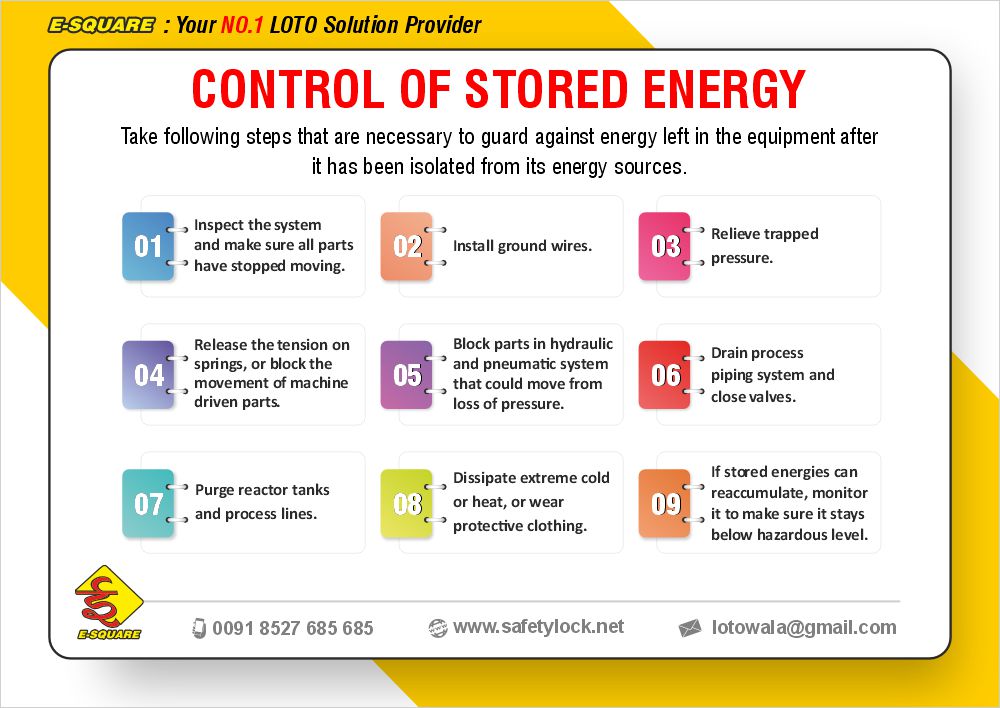 E-SQUARE : Your NO.1 LOTO Solution Provider

CONTROL OF STORED ENERGY

Take following steps that are necessary to guard against energy left in the equipment after it has been isolated from its energy sources.

01 Inspect the system and make sure all parts have stopped moving.

02 Install ground wires.

03 Relieve trapped pressure.

04 Release the tension on springs, or block the movement of machine driven parts.

05 Block parts in hydraulic and pneumatic system that could move from loss of pressure.

06 Drain process piping system and close valves.

07 Purge reactor tanks and process lines.

08 Dissipate extreme cold or heat, or wear protective clothing.

09 If stored energies can reaccumulate, monitor it to make sure it stays below hazardous level.

E-SQUARE

0091 8527 685 685

www.safetylock.net

lotowala@gmail.com